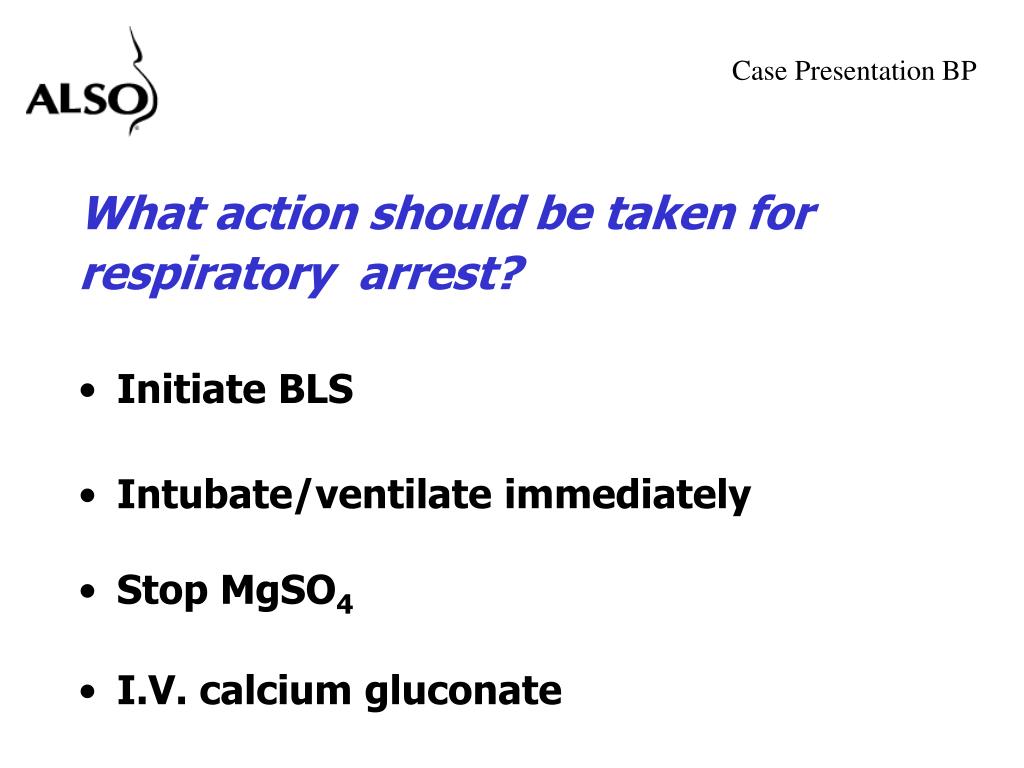 ALSO

Case Presentation BP

What action should be taken for respiratory arrest?

• Initiate BLS
• Intubate/ventilate immediately
• Stop $MgSO_4$
• I.V. calcium gluconate